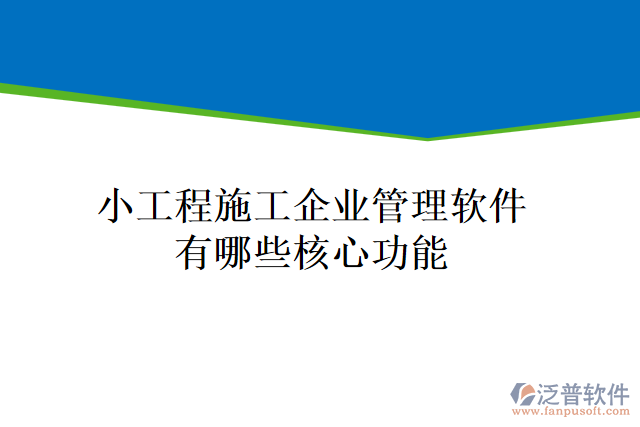 小工程施工企业管理软件有哪些核心功能

泛普软件
www.fanpusoft.com